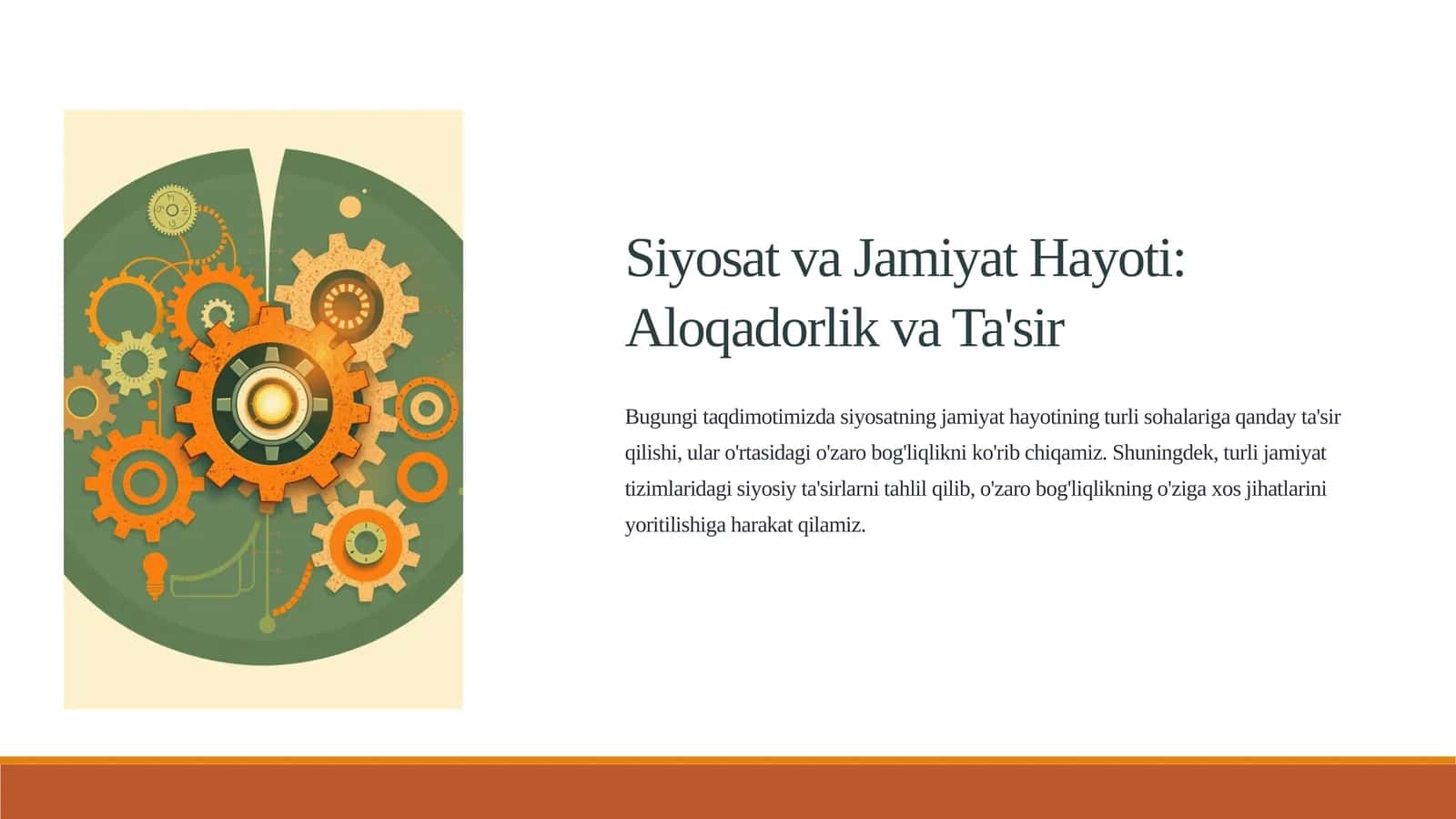 Siyosat va Jamiyat Hayoti: Aloqadorlik va Ta'sir

Bugungi taqdimotimizda siyosatning jamiyat hayotining turli sohalariga qanday ta'sir qilishi, ular o'rtasidagi o'zaro bog'liqlikni ko'rib chiqamiz. Shuningdek, turli jamiyat tizimlaridagi siyosiy ta'sirlarni tahlil qilib, o'zaro bog'liqlikning o'ziga xos jihatlarini yoritilishiga harakat qilamiz.